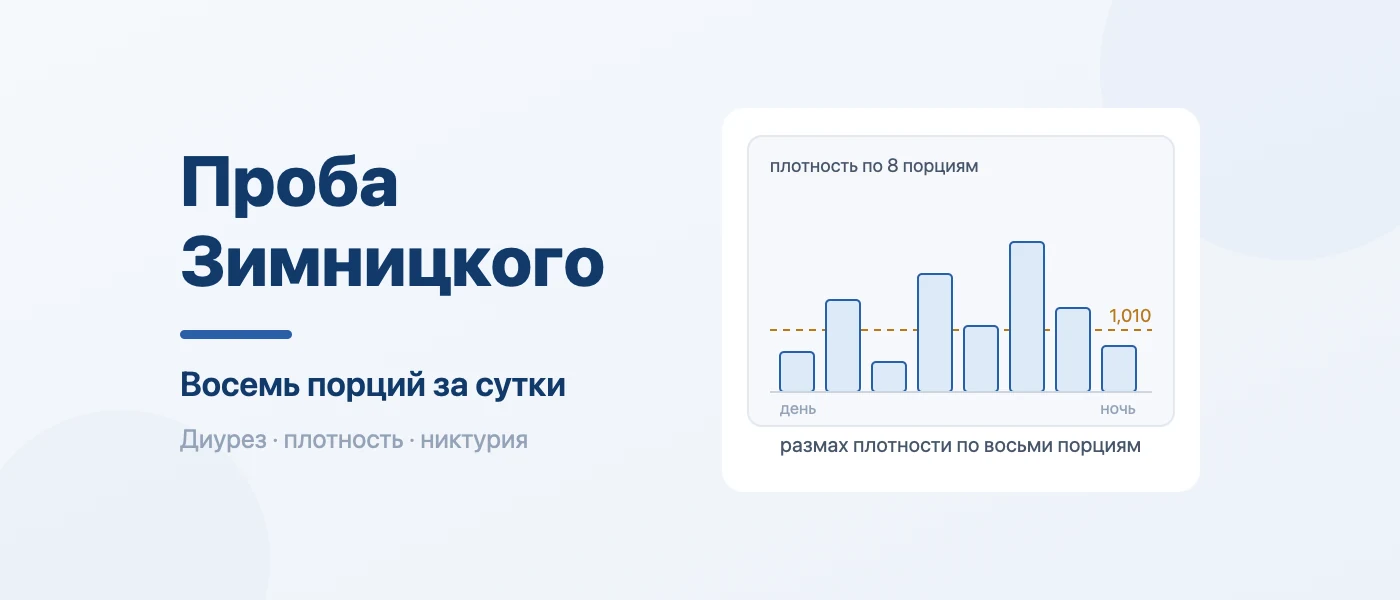 Проба Зимницкого

Восемь порций за сутки

Диурез · плотность · никтурия

плотность по 8 порциям

1,010

день

ночь

размах плотности по восьми порциям